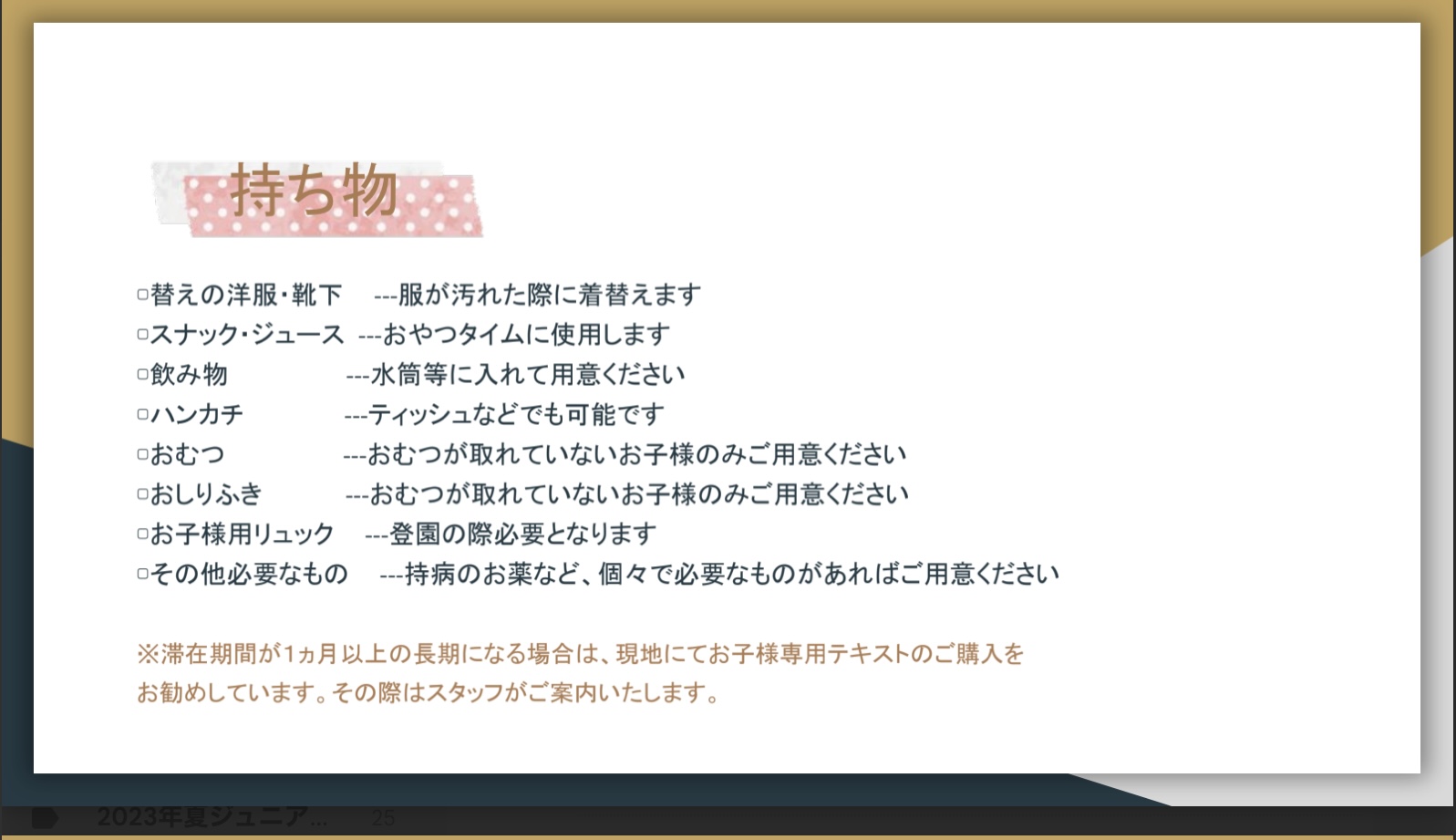 持ち物

▢替えの洋服・靴下 ---服が汚れた際に着替えます
▢スナック・ジュース ---おやつタイムに使用します
▢飲み物 ---水筒等に入れて用意ください
▢ハンカチ ---ティッシュなどでも可能です
▢おむつ ---おむつが取れていないお子様のみご用意ください
▢おしりふき ---おむつが取れていないお子様のみご用意ください
▢お子様用リュック ---登園の際必要となります
▢その他必要なもの ---持病のお薬など、個々で必要なものがあればご用意ください

※滞在期間が1ヵ月以上の長期になる場合は、現地にてお子様専用テキストのご購入をお勧めしています。その際はスタッフがご案内いたします。

2023年夏ジュニア... 25